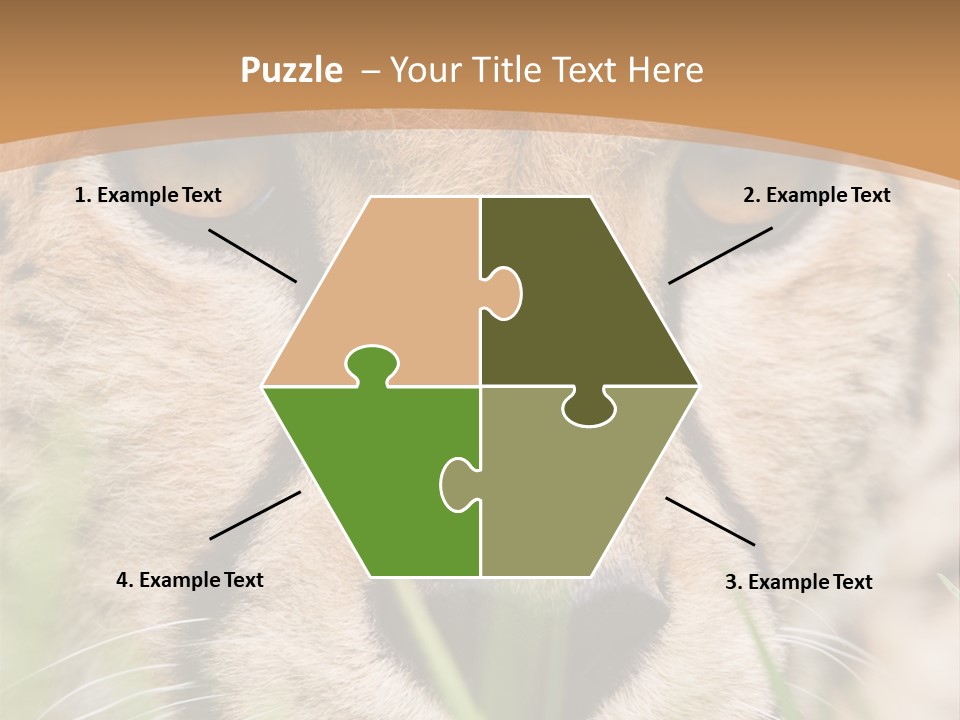 Puzzle – Your Title Text Here

1. Example Text

2. Example Text

4. Example Text

3. Example Text